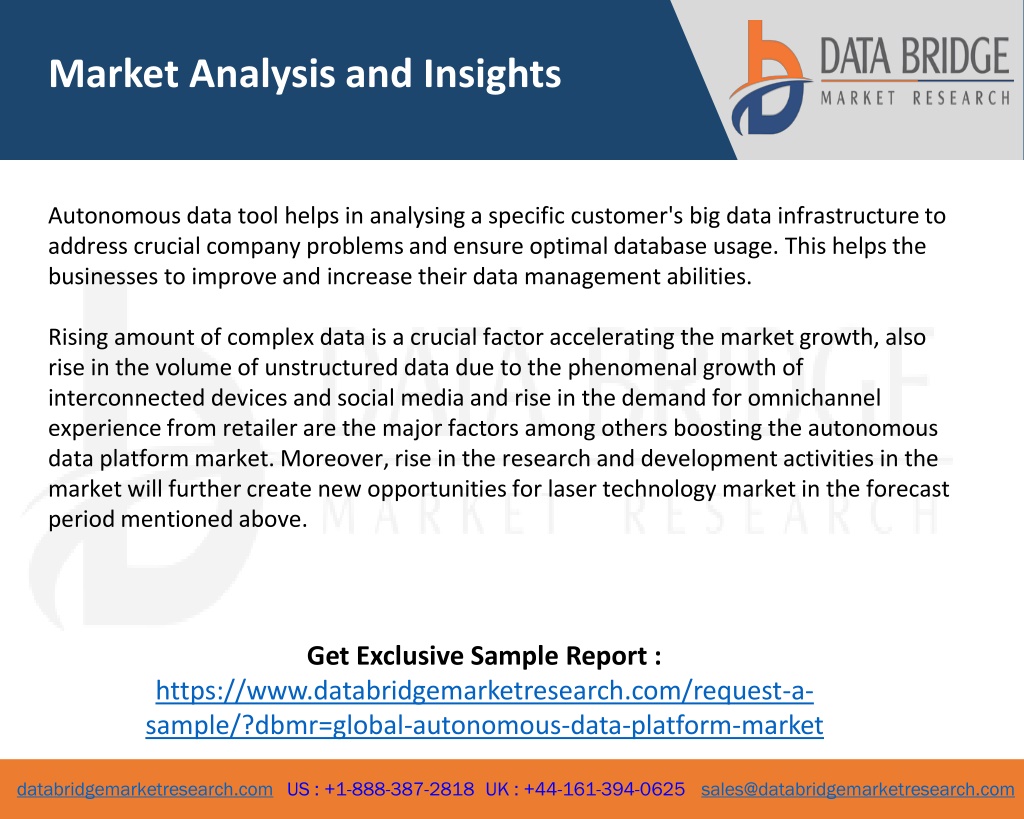 Market Analysis and Insights

DATA BRIDGE
MARKET RESEARCH

Autonomous data tool helps in analysing a specific customer's big data infrastructure to address crucial company problems and ensure optimal database usage. This helps the businesses to improve and increase their data management abilities.

Rising amount of complex data is a crucial factor accelerating the market growth, also rise in the volume of unstructured data due to the phenomenal growth of interconnected devices and social media and rise in the demand for omnichannel experience from retailer are the major factors among others boosting the autonomous data platform market. Moreover, rise in the research and development activities in the market will further create new opportunities for laser technology market in the forecast period mentioned above.

DATA BRIDGE
MARKET RESEARCH

Get Exclusive Sample Report :
https://www.databridgemarketresearch.com/request-a-sample/?dbmr=global-autonomous-data-platform-market

databridgemarketresearch.com US : +1-888-387-2818 UK : +44-161-394-0625 sales@databridgemarketresearch.com